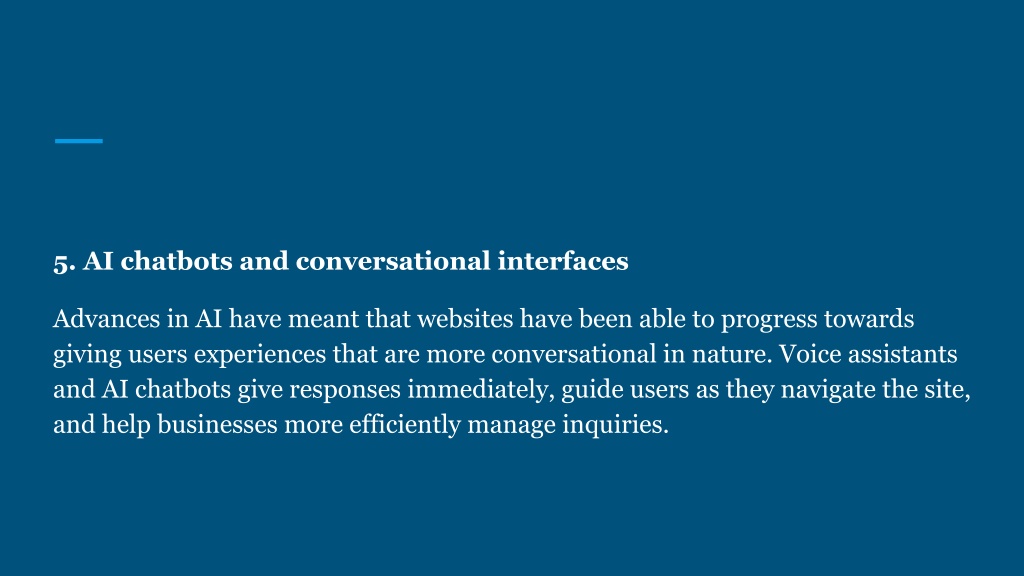 5. AI chatbots and conversational interfaces

Advances in AI have meant that websites have been able to progress towards giving users experiences that are more conversational in nature. Voice assistants and AI chatbots give responses immediately, guide users as they navigate the site, and help businesses more efficiently manage inquiries.